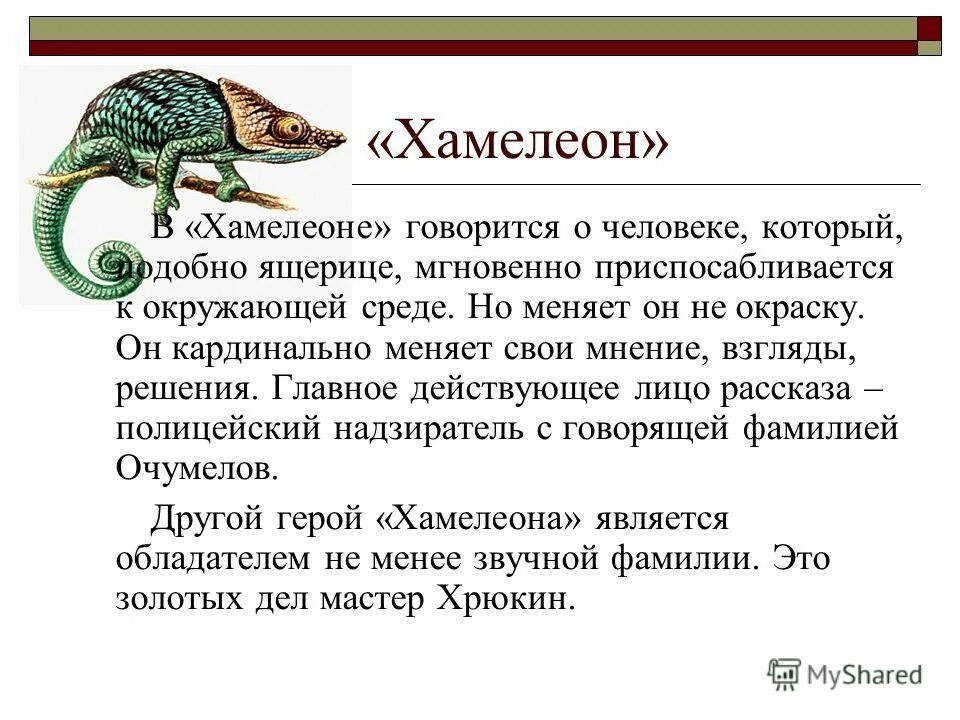 «Хамелеон»

В «Хамелеоне» говорится о человеке, который, подобно ящерице, мгновенно приспосабливается к окружающей среде. Но меняет он не окраску. Он кардинально меняет свои мнение, взгляды, решения. Главное действующее лицо рассказа – полицейский надзиратель с говорящей фамилией Очумелов.

Другой герой «Хамелеона» является обладателем не менее звучной фамилии. Это золотых дел мастер Хрюкин.

MyShared